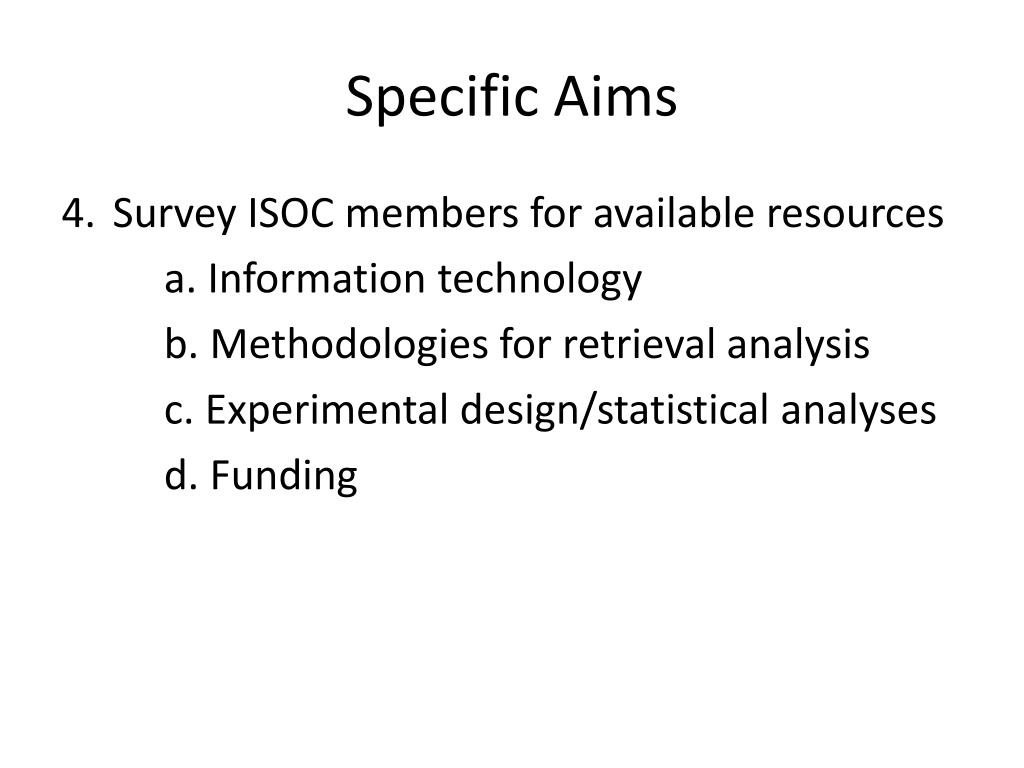 Specific Aims

4. Survey ISOC members for available resources

a. Information technology

b. Methodologies for retrieval analysis

c. Experimental design/statistical analyses

d. Funding